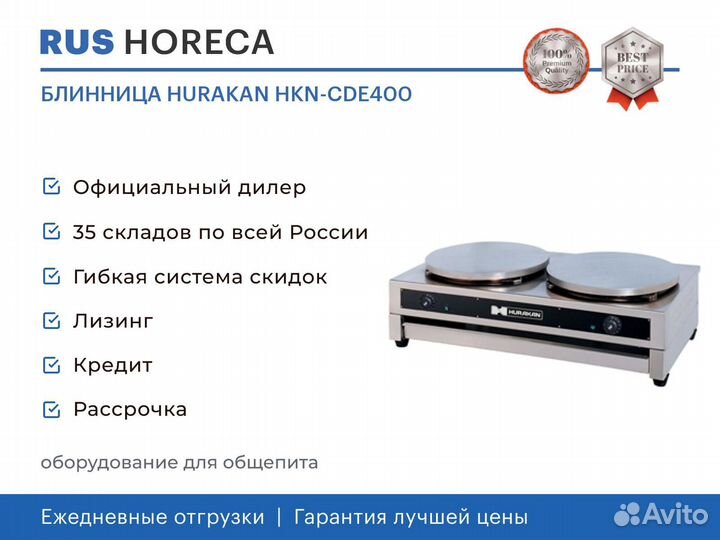 RUS HORECA

100% Premium Quality

BEST PRICE

БЛИННИЦА HURAKAN HKN-CDE400

Официальный дилер

35 складов по всей России

Гибкая система скидок

Лизинг

Кредит

Рассрочка

HURAKAN

оборудование для общепита

Ежедневные отгрузки | Гарантия лучшей цены

Avito